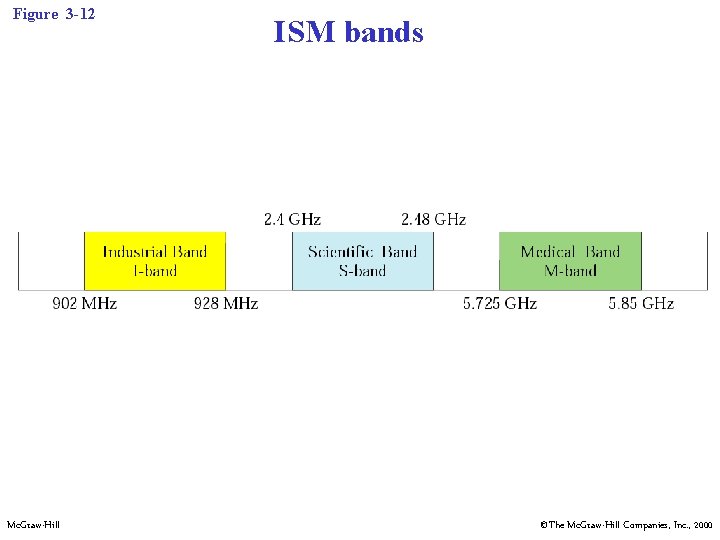 Figure 3-12

ISM bands

2.4 GHz

2.48 GHz

Industrial Band
I-band

Scientific Band
S-band

Medical Band
M-band

902 MHz

928 MHz

5.725 GHz

5.85 GHz

McGraw-Hill

©The McGraw-Hill Companies, Inc., 2000